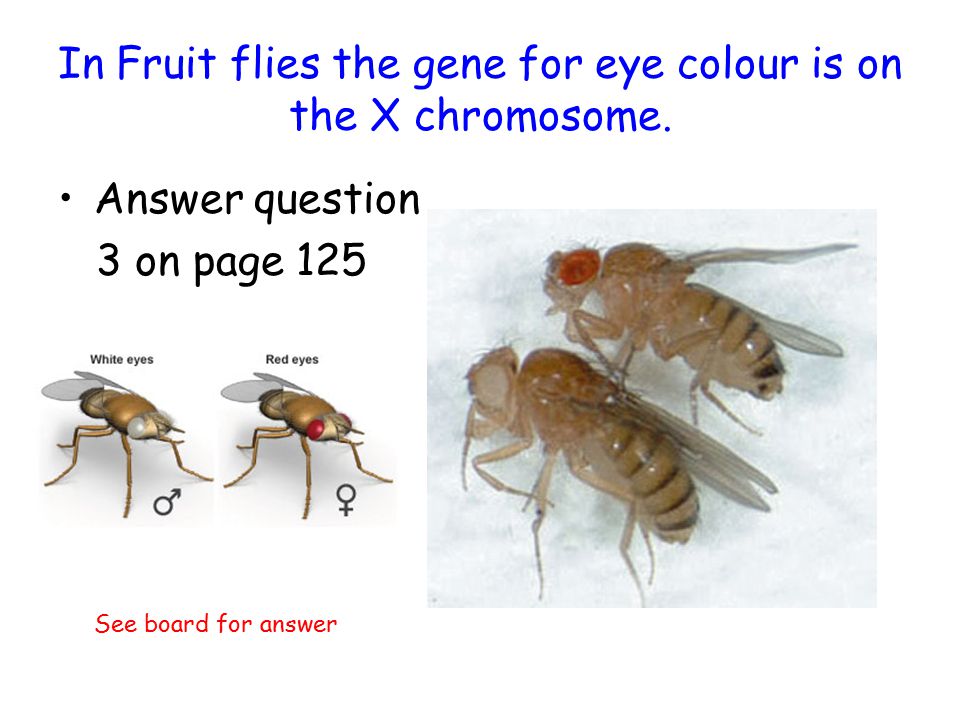 In Fruit flies the gene for eye colour is on the X chromosome.

• Answer question 3 on page 125

White eyes

Red eyes

♂

♀

See board for answer